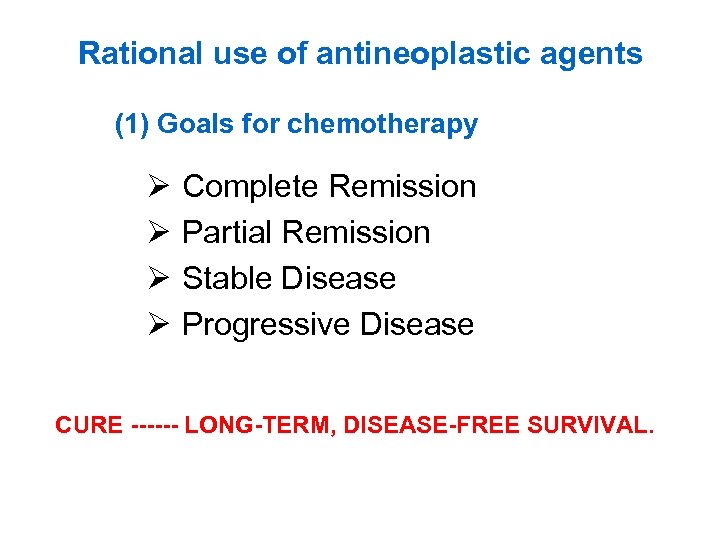 Rational use of antineoplastic agents

(1) Goals for chemotherapy

➢ Complete Remission
➢ Partial Remission
➢ Stable Disease
➢ Progressive Disease

CURE ------ LONG-TERM, DISEASE-FREE SURVIVAL.